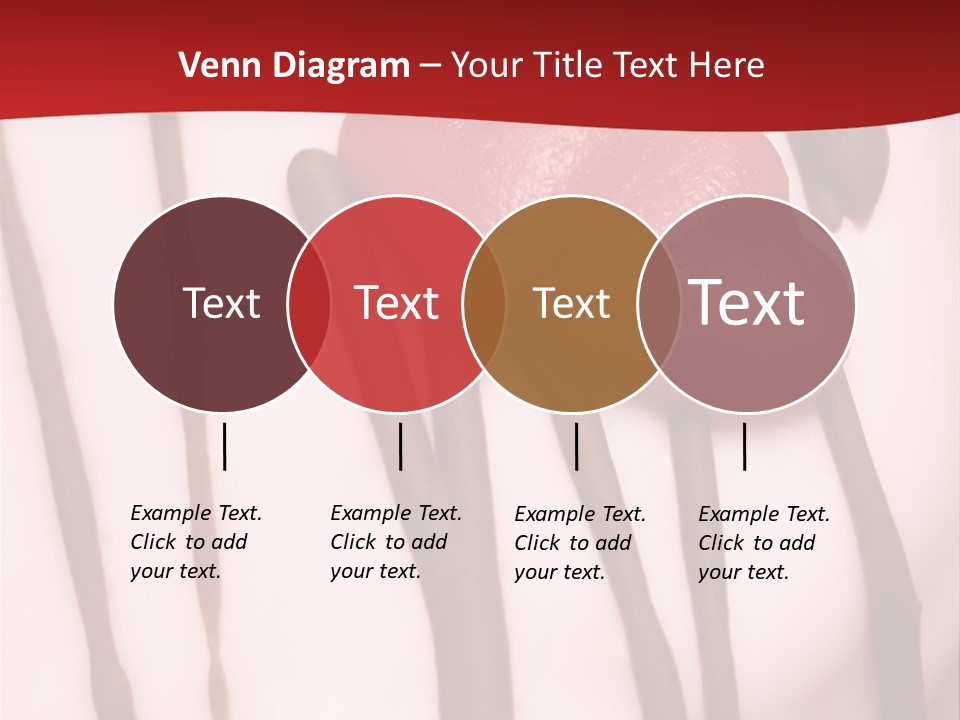 Venn Diagram – Your Title Text Here

Text

Text

Text

Text

Example Text. Click to add your text.

Example Text. Click to add your text.

Example Text. Click to add your text.

Example Text. Click to add your text.